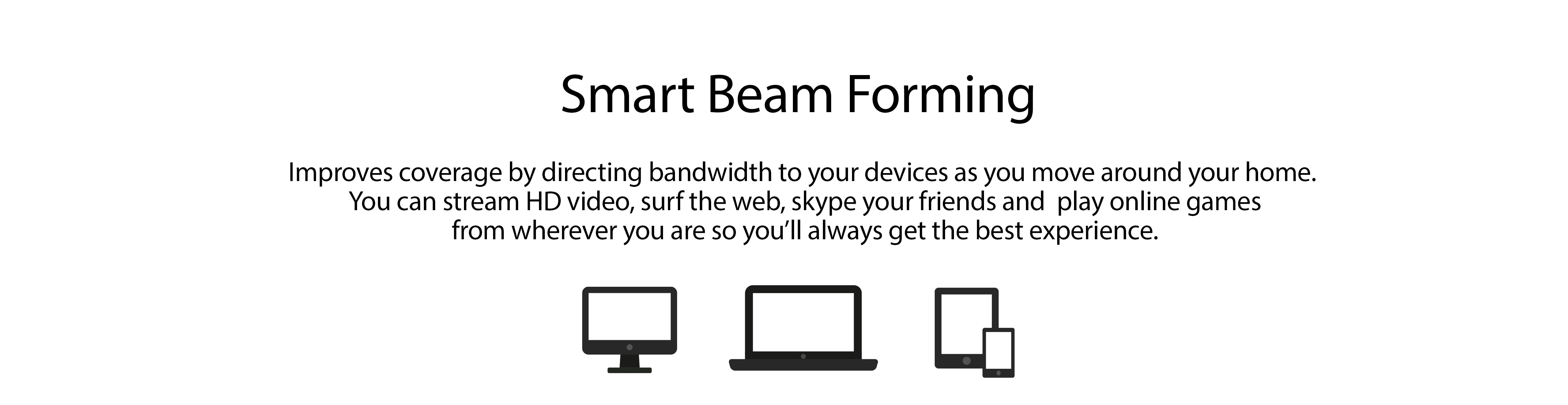 Smart Beam Forming

Improves coverage by directing bandwidth to your devices as you move around your home. You can stream HD video, surf the web, skype your friends and play online games from wherever you are so you'll always get the best experience.